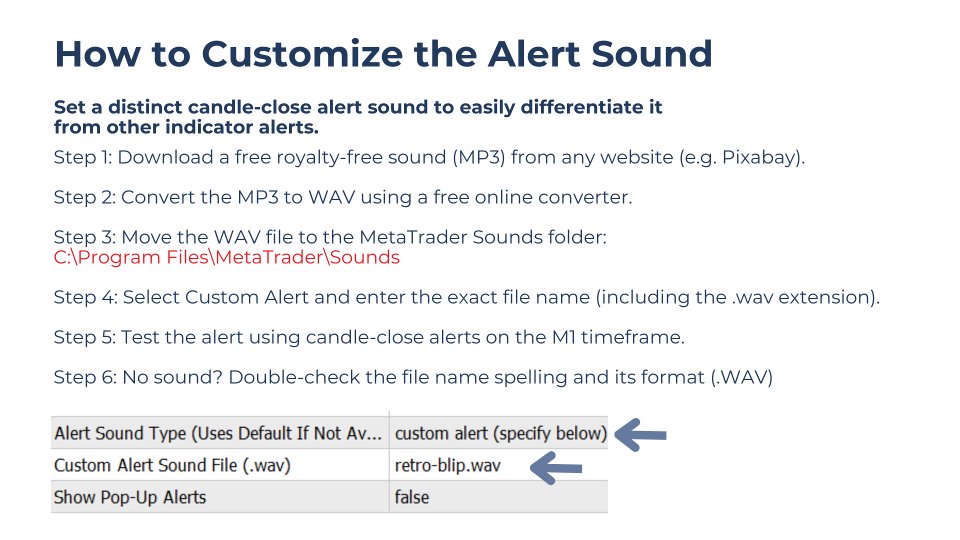 How to Customize the Alert Sound

Set a distinct candle-close alert sound to easily differentiate it from other indicator alerts.

Step 1: Download a free royalty-free sound (MP3) from any website (e.g. Pixabay).

Step 2: Convert the MP3 to WAV using a free online converter.

Step 3: Move the WAV file to the MetaTrader Sounds folder:
C:\Program Files\MetaTrader\Sounds

Step 4: Select Custom Alert and enter the exact file name (including the .wav extension).

Step 5: Test the alert using candle-close alerts on the M1 timeframe.

Step 6: No sound? Double-check the file name spelling and its format (.WAV)

| Alert Sound Type (Uses Default If Not Av... | custom alert (specify below) |
|---|---|
| Custom Alert Sound File (.wav) | retro-blip.wav |
| Show Pop-Up Alerts | false |